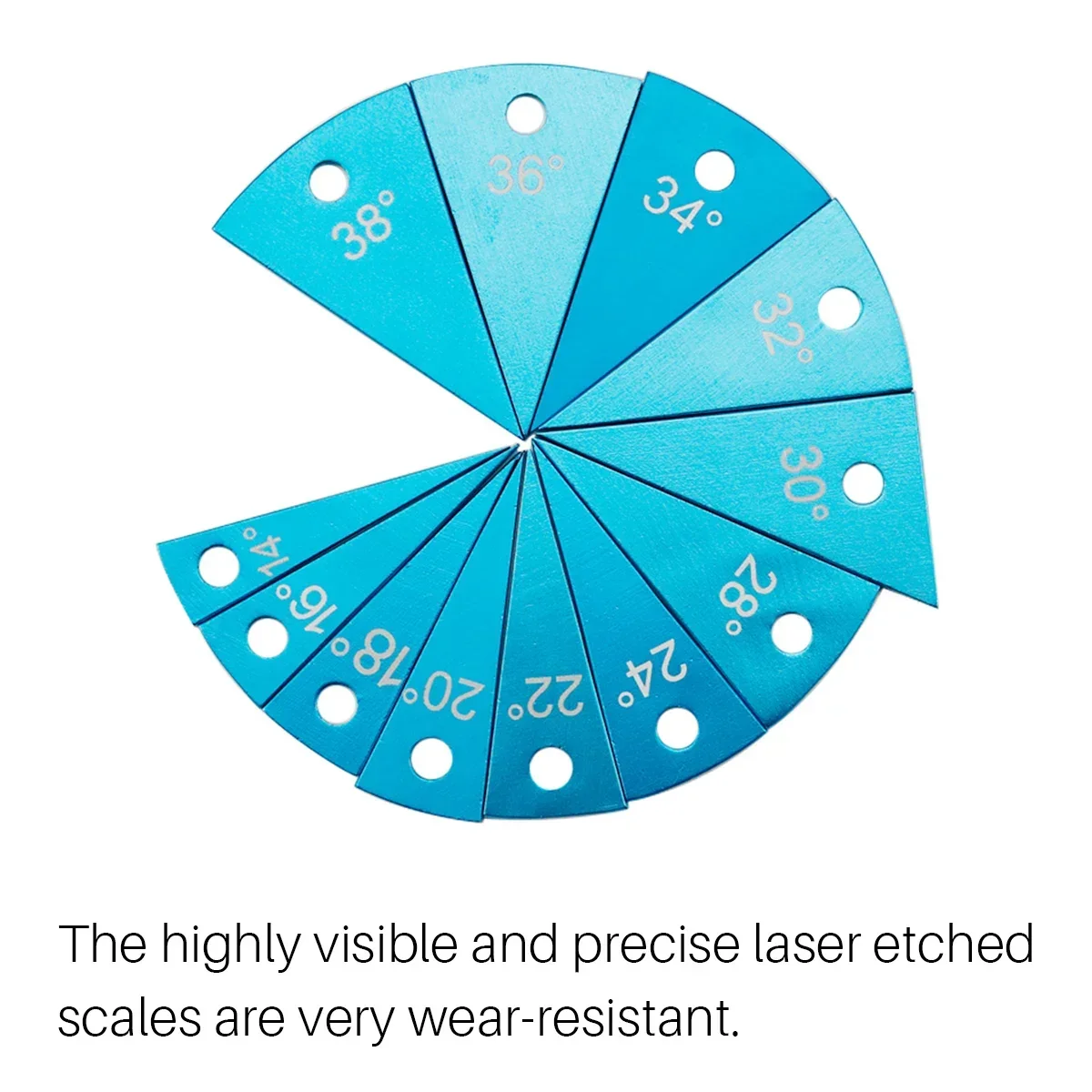 38°
36°
34°
32°
30°
28°
24°
22°
20°
18°
16°
14°

The highly visible and precise laser etched scales are very wear-resistant.